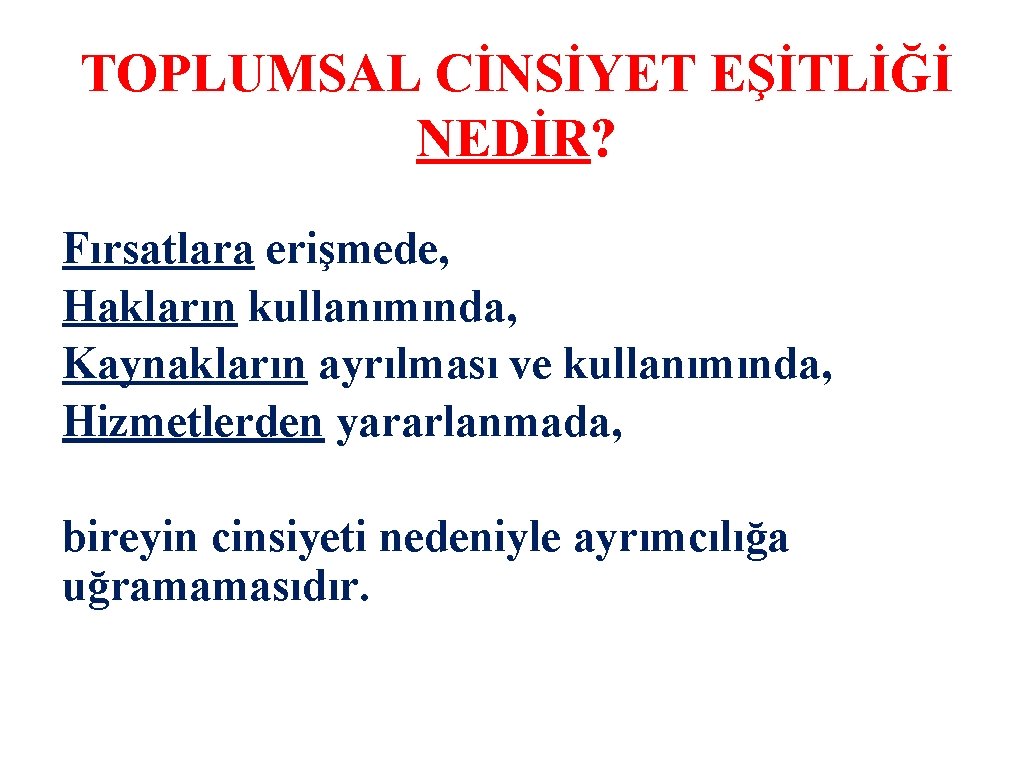 TOPLUMSAL CİNSİYET EŞİTLİĞİ NEDİR?

Fırsatlara erişmede,
Hakların kullanımında,
Kaynakların ayrılması ve kullanımında,
Hizmetlerden yararlanmada,

bireyin cinsiyeti nedeniyle ayrımcılığa uğramamasıdır.